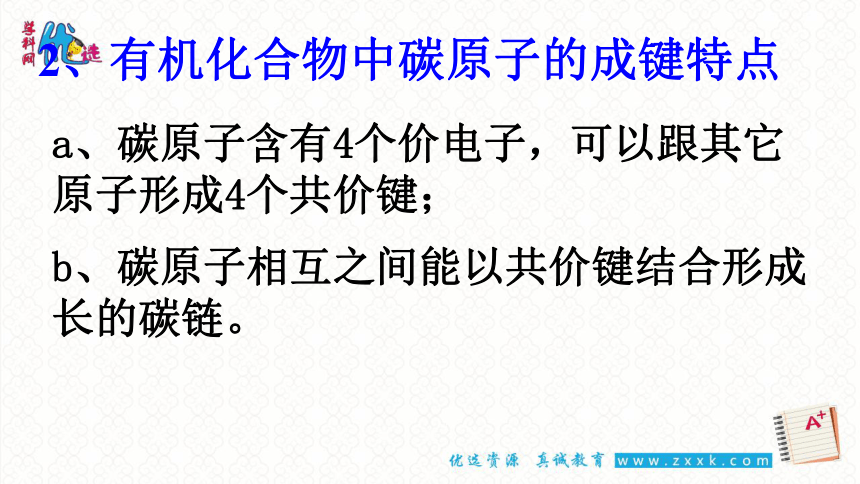 学科网 优选

2、有机化合物中碳原子的成键特点

a、碳原子含有4个价电子，可以跟其它原子形成4个共价键；

b、碳原子相互之间能以共价键结合形成长的碳链。

A+

优选资源 真诚教育 www.zxxk.com